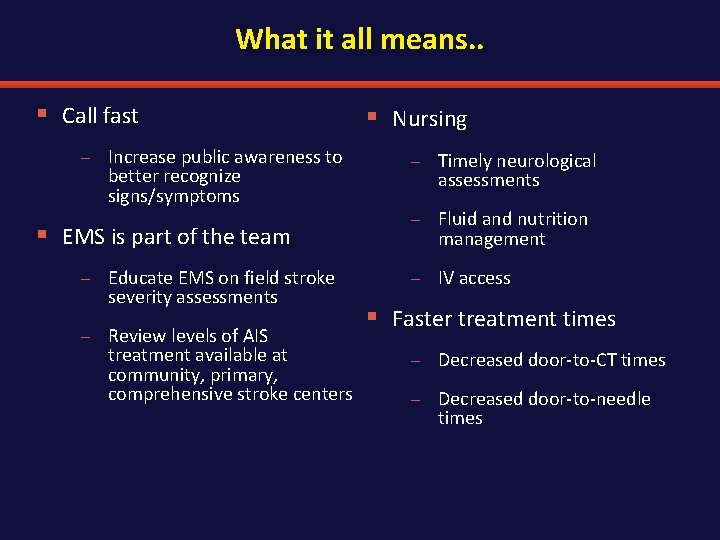 What it all means..

▪ Call fast

– Increase public awareness to better recognize signs/symptoms

▪ EMS is part of the team

– Educate EMS on field stroke severity assessments

– Review levels of AIS treatment available at community, primary, comprehensive stroke centers

▪ Nursing

– Timely neurological assessments

– Fluid and nutrition management

– IV access

▪ Faster treatment times

– Decreased door-to-CT times

– Decreased door-to-needle times